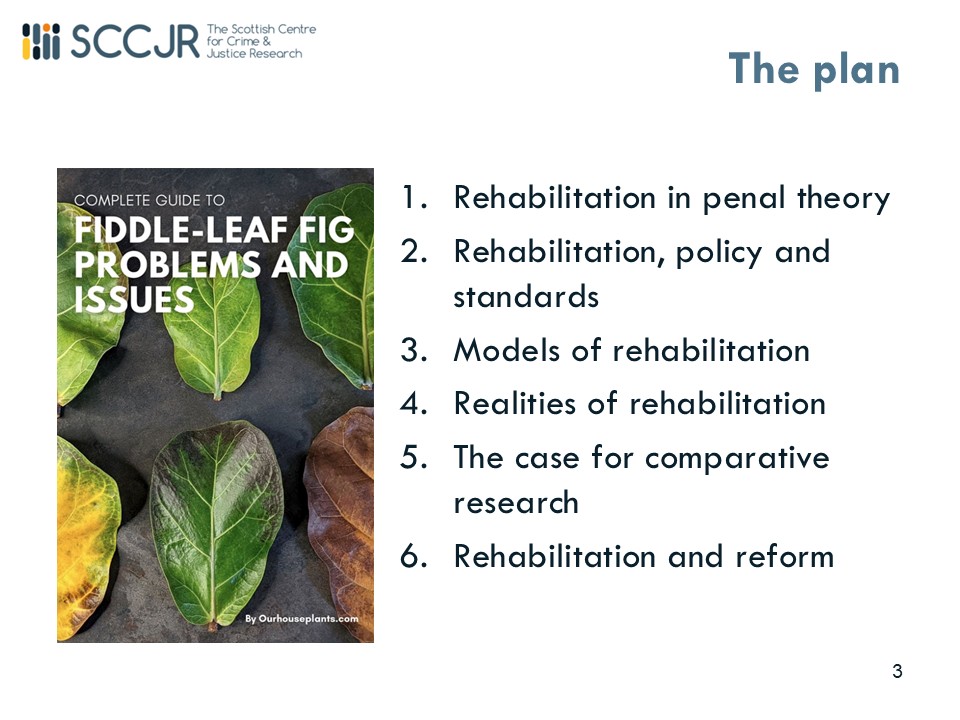 SCCJR The Scottish Centre for Crime & Justice Research

The plan

COMPLETE GUIDE TO
FIDDLE-LEAF FIG PROBLEMS AND ISSUES

By Ourhouseplants.com

1. Rehabilitation in penal theory
2. Rehabilitation, policy and standards
3. Models of rehabilitation
4. Realities of rehabilitation
5. The case for comparative research
6. Rehabilitation and reform

3